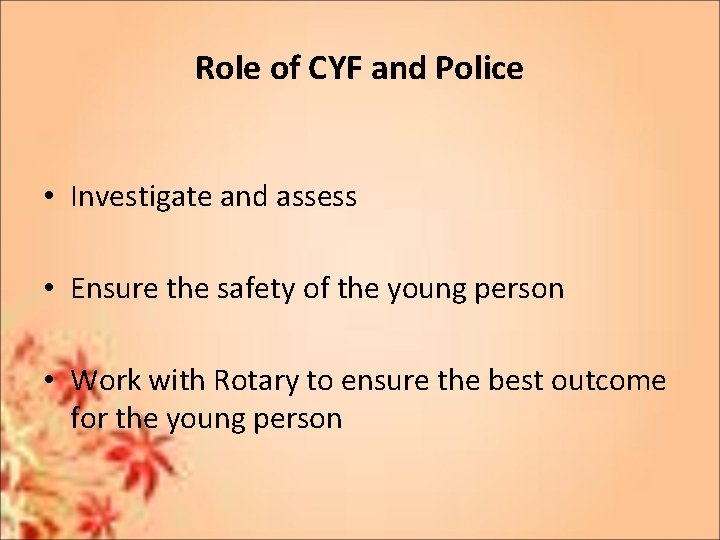 Role of CYF and Police

• Investigate and assess

• Ensure the safety of the young person

• Work with Rotary to ensure the best outcome for the young person